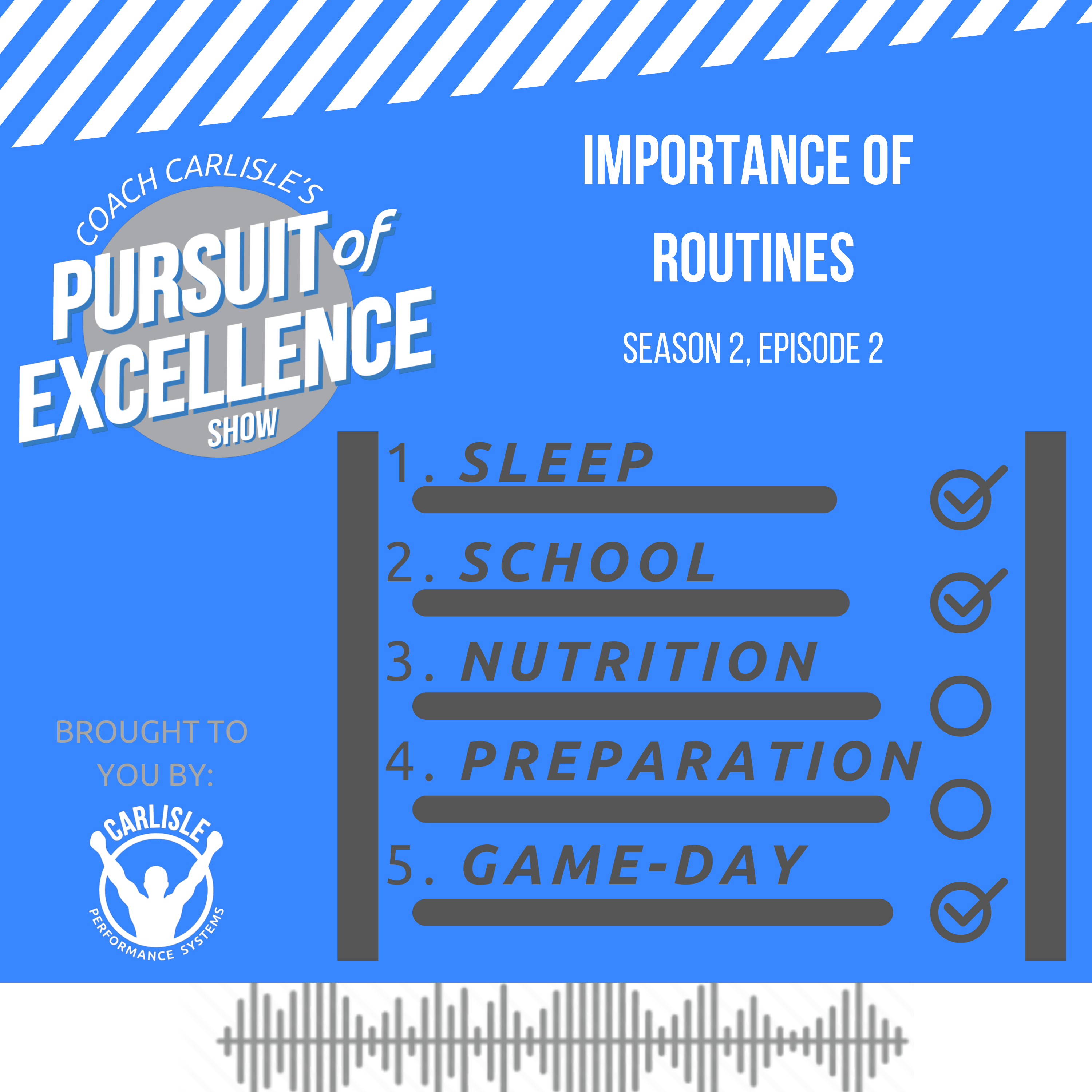 COACH CARLISLE'S
PURSUIT of EXCELLENCE
SHOW

IMPORTANCE OF ROUTINES

SEASON 2, EPISODE 2

1. SLEEP
2. SCHOOL
3. NUTRITION
4. PREPARATION
5. GAME-DAY

BROUGHT TO YOU BY:

CARLISLE
PERFORMANCE SYSTEMS